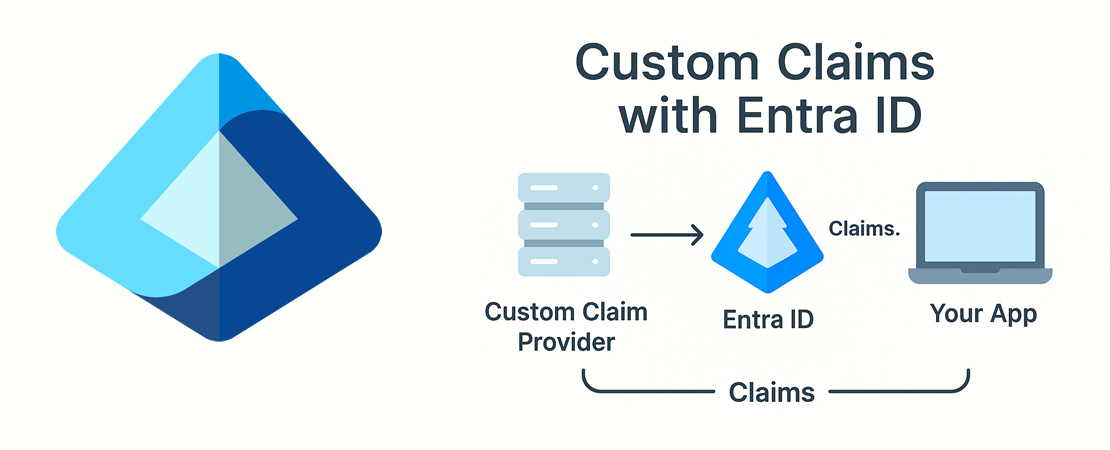 Custom Claims with Entra ID

Claims.

Custom Claim Provider

Entra ID

Your App

Claims